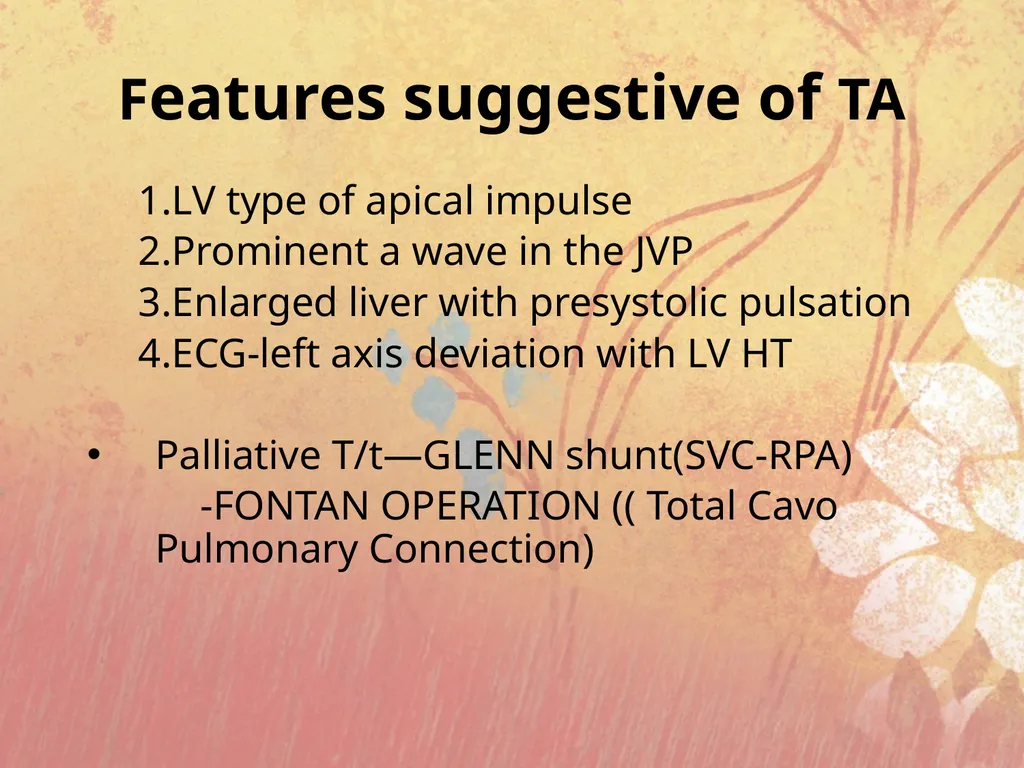 Features suggestive of TA

1.LV type of apical impulse
2.Prominent a wave in the JVP
3.Enlarged liver with presystolic pulsation
4.ECG-left axis deviation with LV HT

• Palliative T/t—GLENN shunt(SVC-RPA)
-FONTAN OPERATION (( Total Cavo Pulmonary Connection)